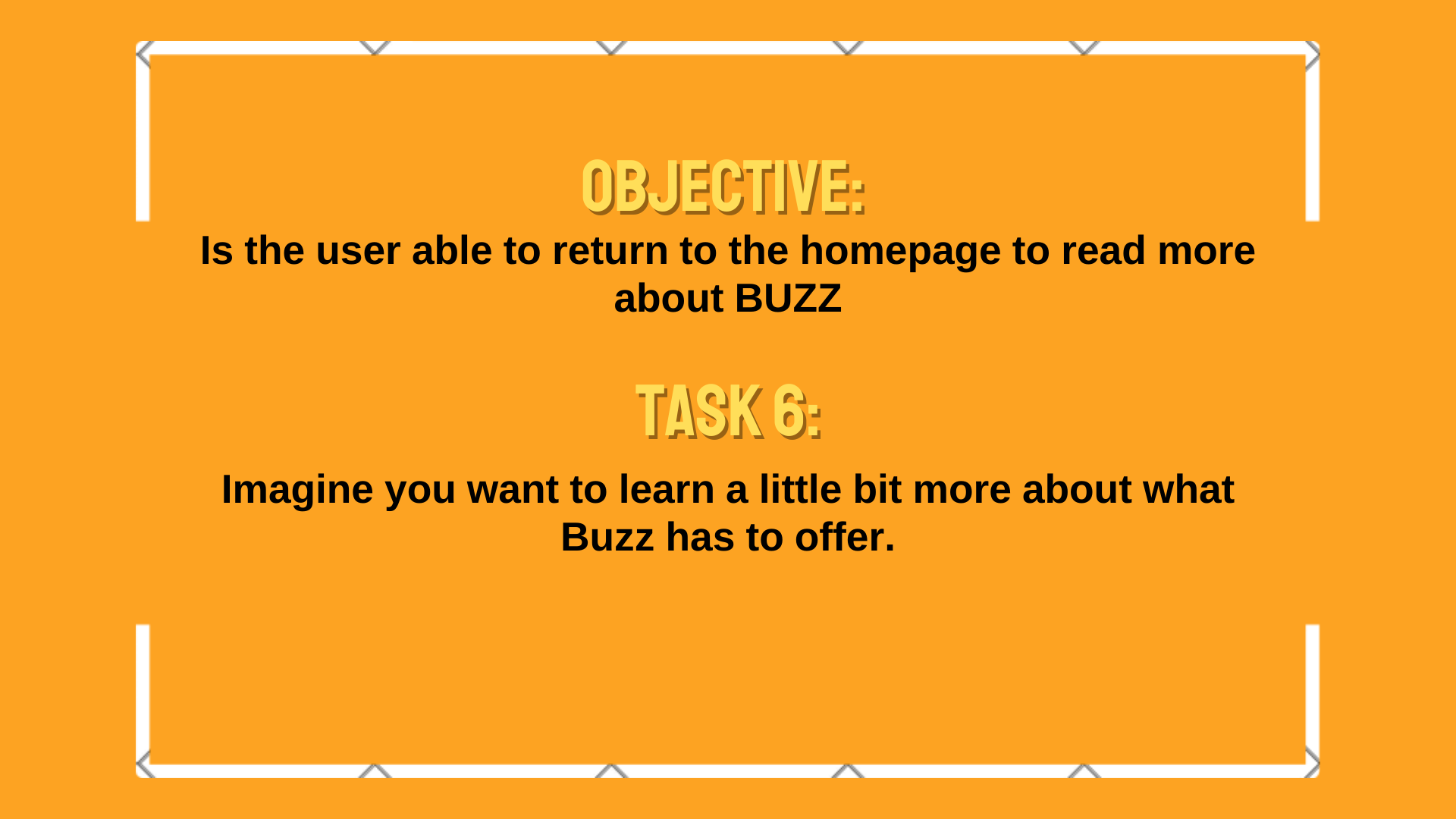 OBJECTIVE:

Is the user able to return to the homepage to read more about BUZZ

TASK 6:

Imagine you want to learn a little bit more about what Buzz has to offer.